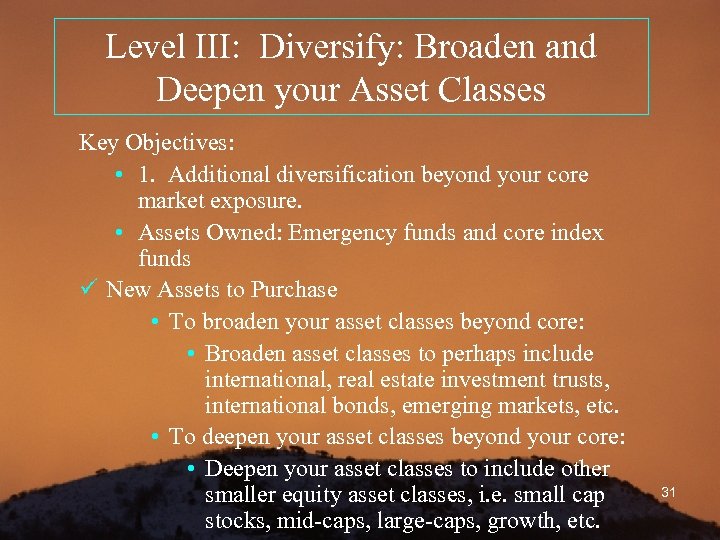 Level III: Diversify: Broaden and Deepen your Asset Classes

Key Objectives:

• 1. Additional diversification beyond your core market exposure.

• Assets Owned: Emergency funds and core index funds

✓ New Assets to Purchase

• To broaden your asset classes beyond core:

• Broaden asset classes to perhaps include international, real estate investment trusts, international bonds, emerging markets, etc.

• To deepen your asset classes beyond your core:

• Deepen your asset classes to include other smaller equity asset classes, i.e. small cap stocks, mid-caps, large-caps, growth, etc.

31